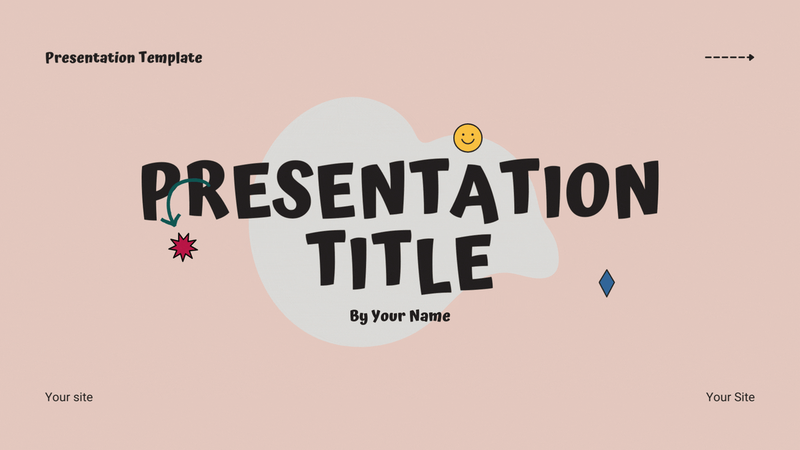 Presentation Template

PRESENTATION TITLE

By Your Name

Your site

Your Site